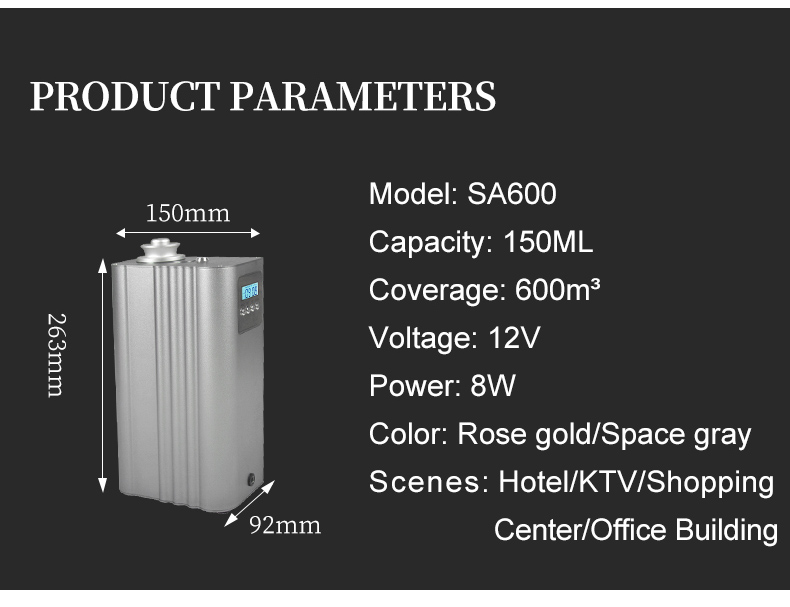 PRODUCT PARAMETERS

150mm

263mm

92mm

Model: SA600

Capacity: 150ML

Coverage: 600m³

Voltage: 12V

Power: 8W

Color: Rose gold/Space gray

Scenes: Hotel/KTV/Shopping Center/Office Building